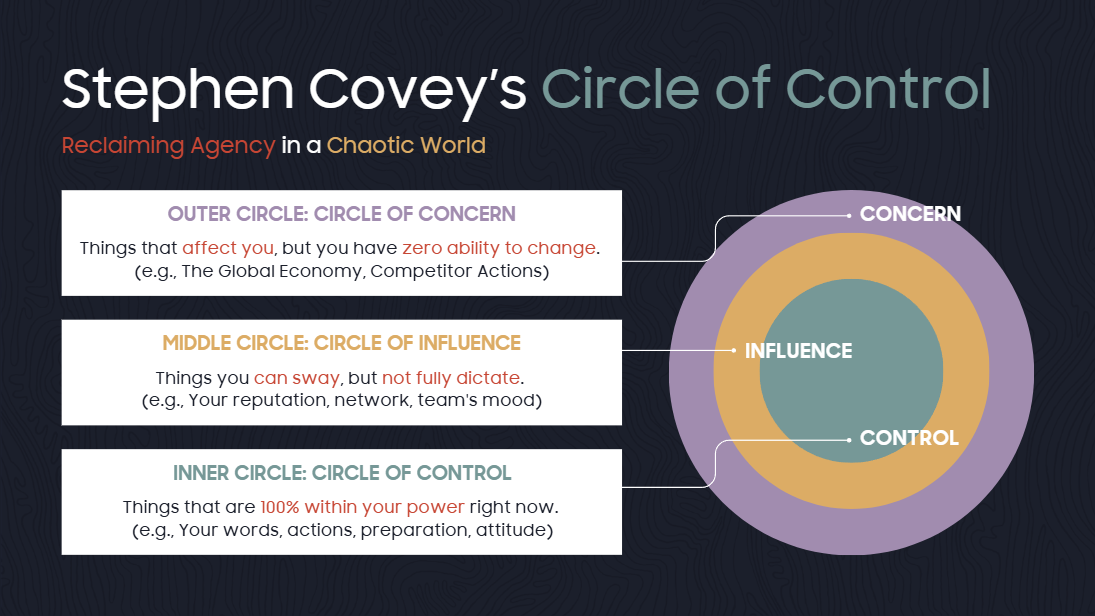 Stephen Covey's Circle of Control

Reclaiming Agency in a Chaotic World

OUTER CIRCLE: CIRCLE OF CONCERN

Things that affect you, but you have zero ability to change. (e.g., The Global Economy, Competitor Actions)

MIDDLE CIRCLE: CIRCLE OF INFLUENCE

Things you can sway, but not fully dictate. (e.g., Your reputation, network, team's mood)

INNER CIRCLE: CIRCLE OF CONTROL

Things that are 100% within your power right now. (e.g., Your words, actions, preparation, attitude)

CONCERN

INFLUENCE

CONTROL